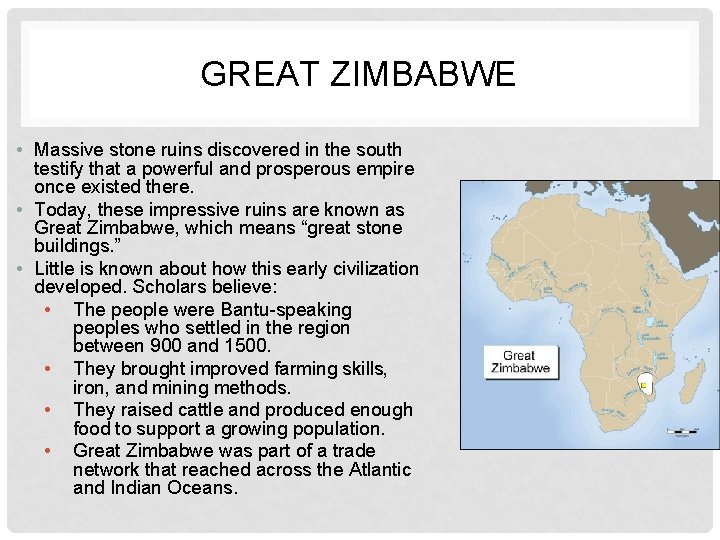 GREAT ZIMBABWE

• Massive stone ruins discovered in the south testify that a powerful and prosperous empire once existed there.
• Today, these impressive ruins are known as Great Zimbabwe, which means “great stone buildings.”
• Little is known about how this early civilization developed. Scholars believe:
  • The people were Bantu-speaking peoples who settled in the region between 900 and 1500.
  • They brought improved farming skills, iron, and mining methods.
  • They raised cattle and produced enough food to support a growing population.
  • Great Zimbabwe was part of a trade network that reached across the Atlantic and Indian Oceans.

Great Zimbabwe